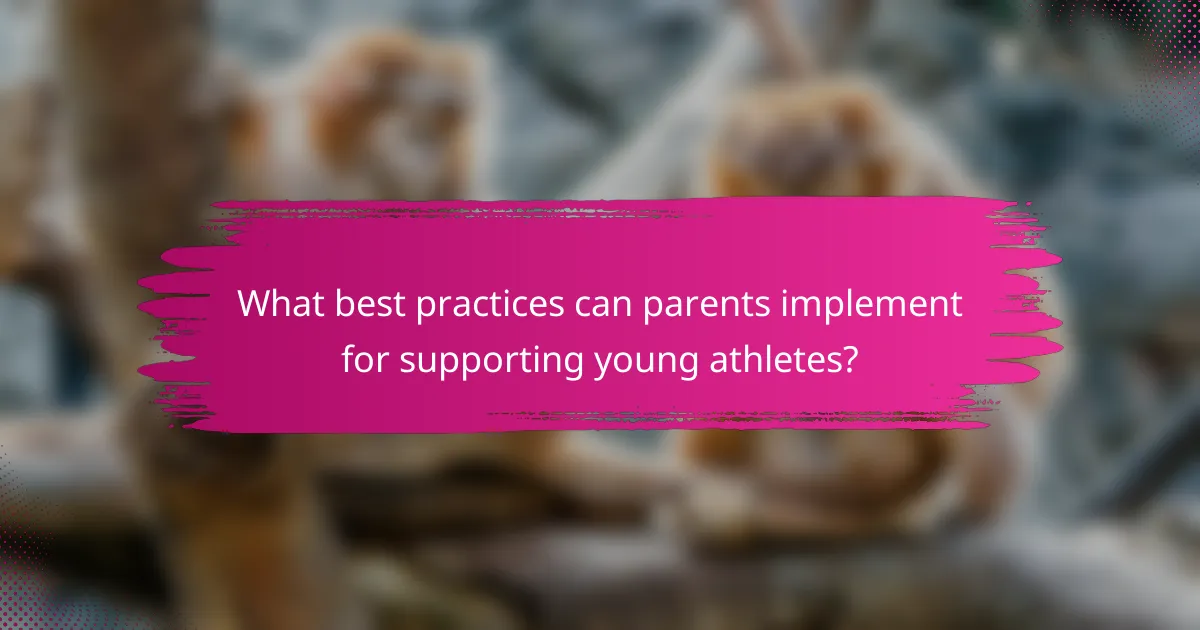 What best practices can parents implement for supporting young athletes?